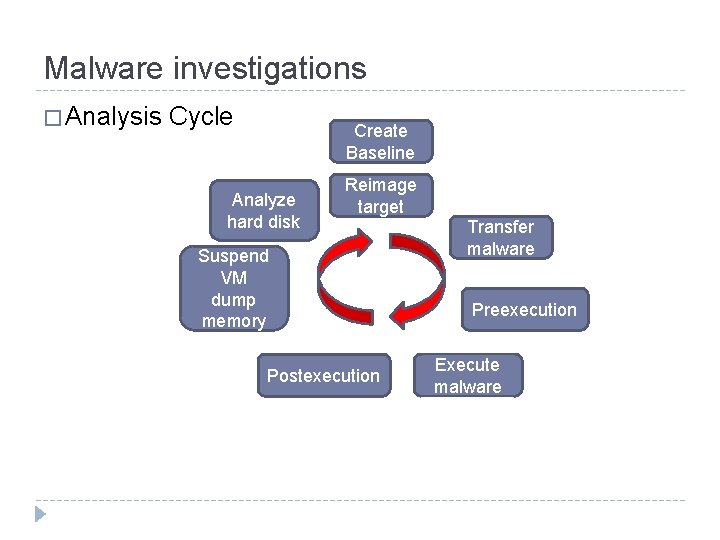 Malware investigations

□ Analysis Cycle

Create Baseline

Reimage target

Transfer malware

Preexecution

Execute malware

Postexecution

Suspend VM dump memory

Analyze hard disk